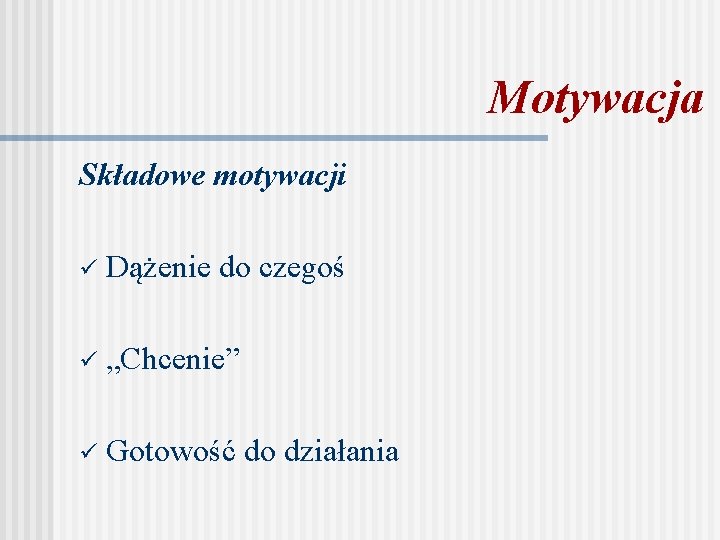 Motywacja

Składowe motywacji

✓ Dążenie do czegoś

✓ „Chcenie”

✓ Gotowość do działania